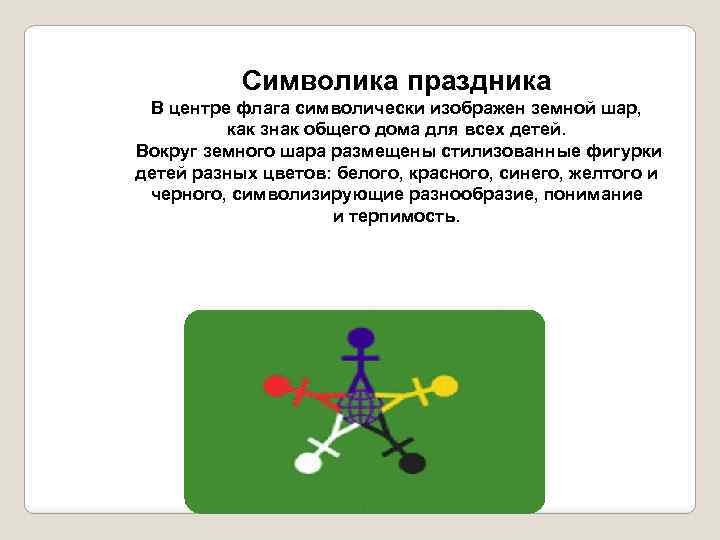 Символика праздника
В центре флага символически изображен земной шар, как знак общего дома для всех детей.
Вокруг земного шара размещены стилизованные фигурки детей разных цветов: белого, красного, синего, желтого и черного, символизирующие разнообразие, понимание и терпимость.